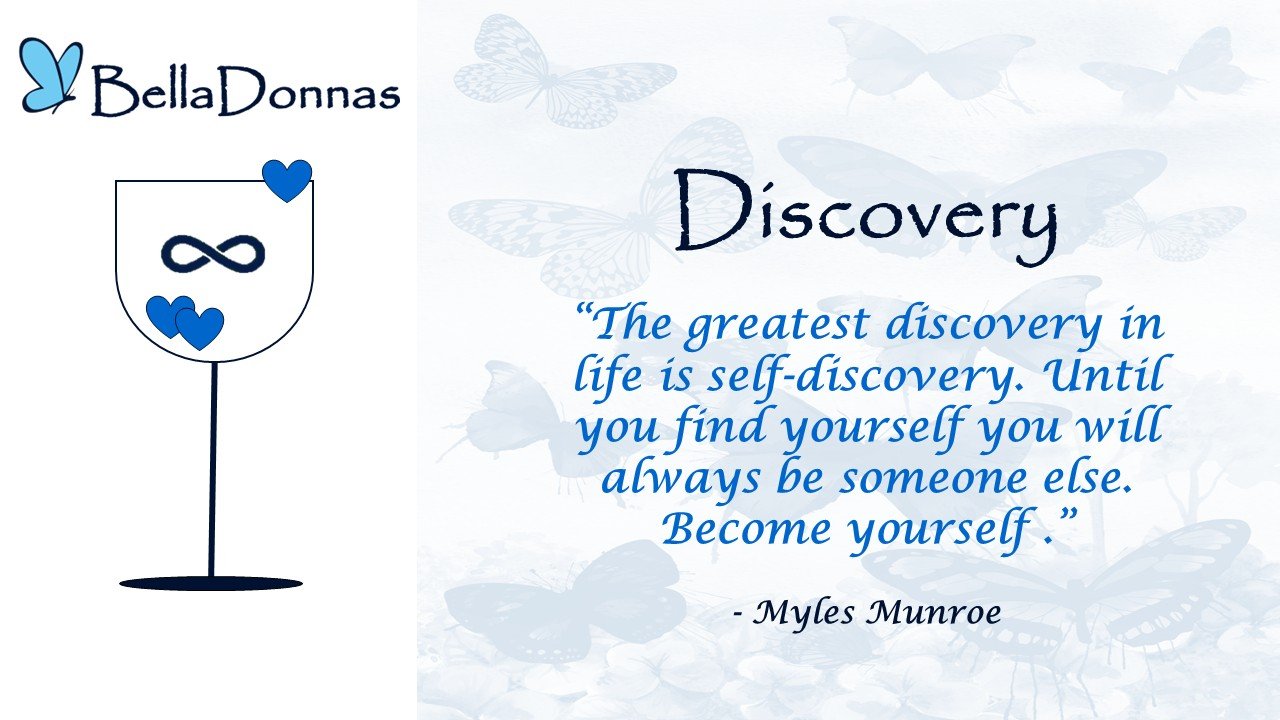 BellaDonnas

Discovery

“The greatest discovery in life is self-discovery. Until you find yourself you will always be someone else. Become yourself .”

- Myles Munroe